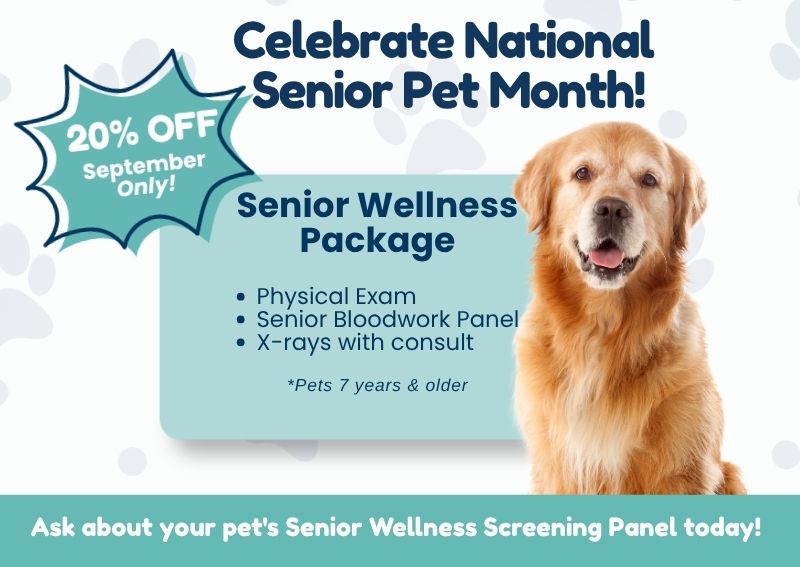 Celebrate National Senior Pet Month!

20% OFF September Only!

Senior Wellness Package

• Physical Exam
• Senior Bloodwork Panel
• X-rays with consult

*Pets 7 years & older

Ask about your pet's Senior Wellness Screening Panel today!